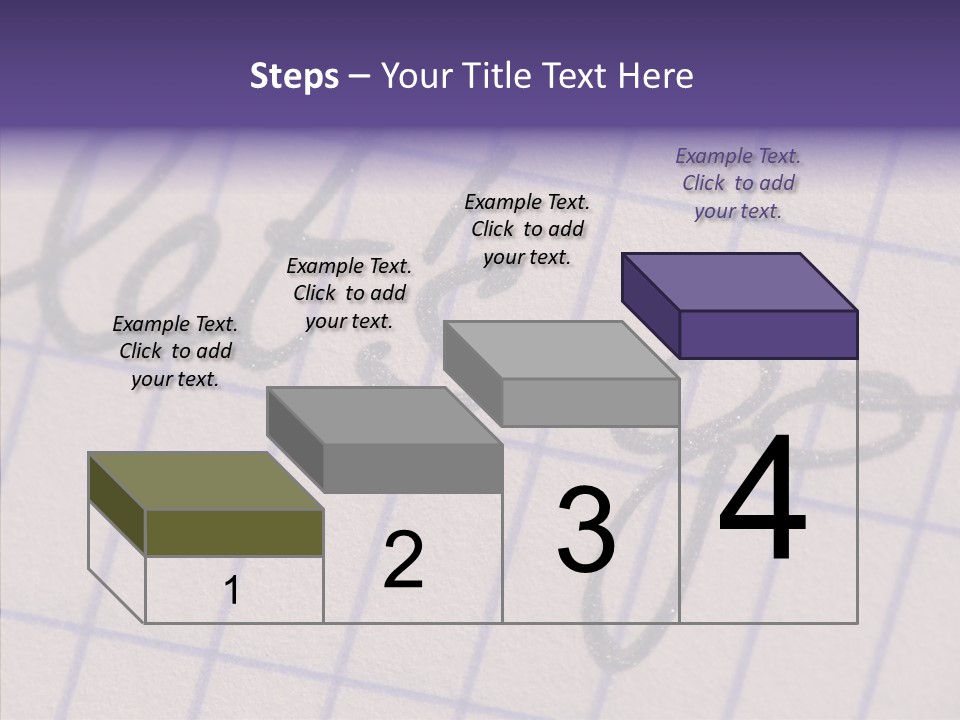 Steps – Your Title Text Here

Example Text. Click to add your text.

Example Text. Click to add your text.

Example Text. Click to add your text.

Example Text. Click to add your text.

1

2

3

4